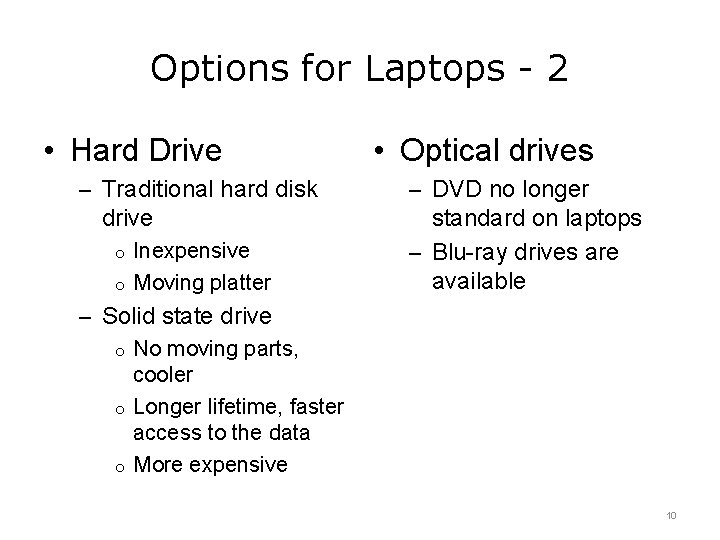 Options for Laptops - 2

• Hard Drive
– Traditional hard disk drive
o Inexpensive
o Moving platter
– Solid state drive
o No moving parts, cooler
o Longer lifetime, faster access to the data
o More expensive

• Optical drives
– DVD no longer standard on laptops
– Blu-ray drives are available

10